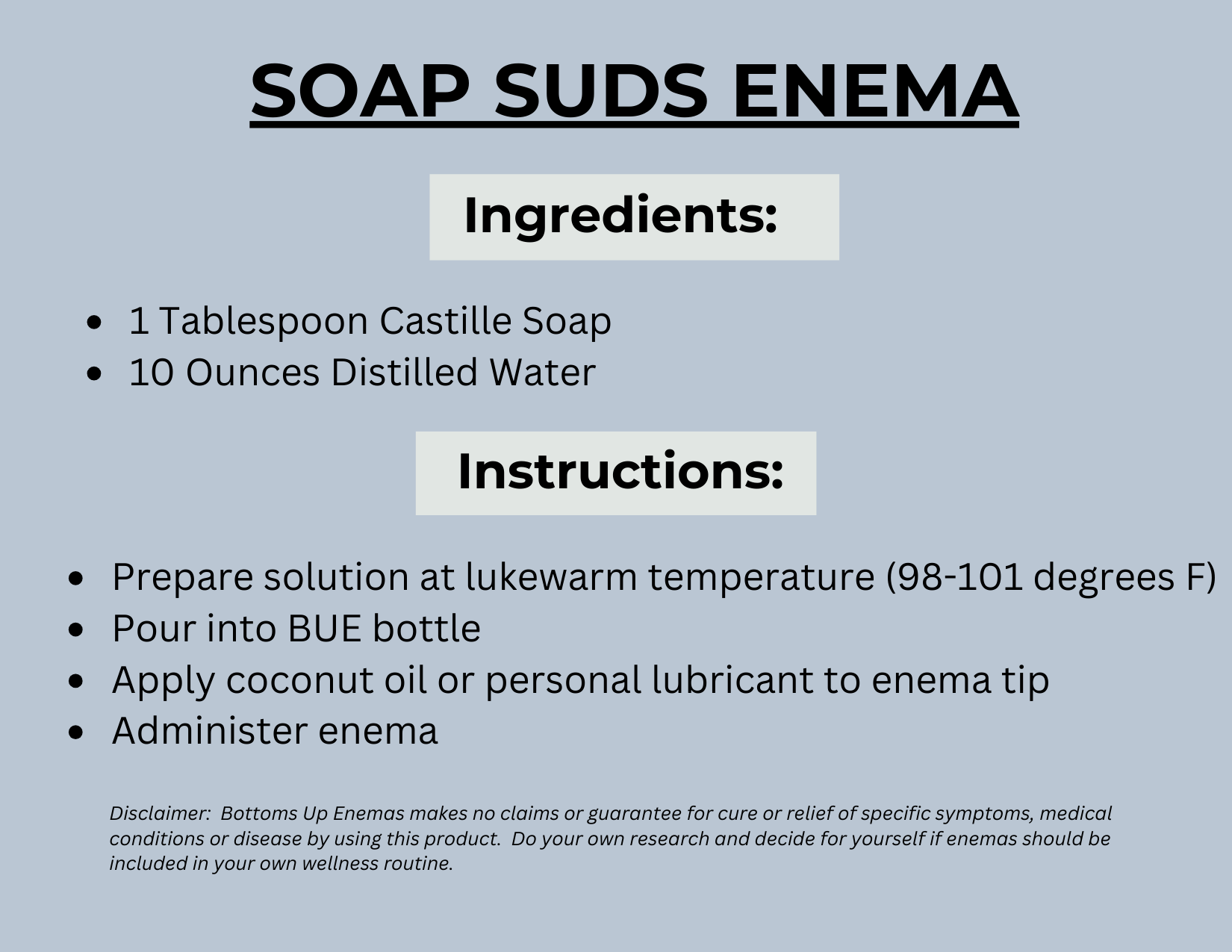 SOAP SUDS ENEMA

Ingredients:

- 1 Tablespoon Castille Soap
- 10 Ounces Distilled Water

Instructions:

- Prepare solution at lukewarm temperature (98-101 degrees F)
- Pour into BUE bottle
- Apply coconut oil or personal lubricant to enema tip
- Administer enema

Disclaimer: Bottoms Up Enemas makes no claims or guarantee for cure or relief of specific symptoms, medical conditions or disease by using this product. Do your own research and decide for yourself if enemas should be included in your own wellness routine.